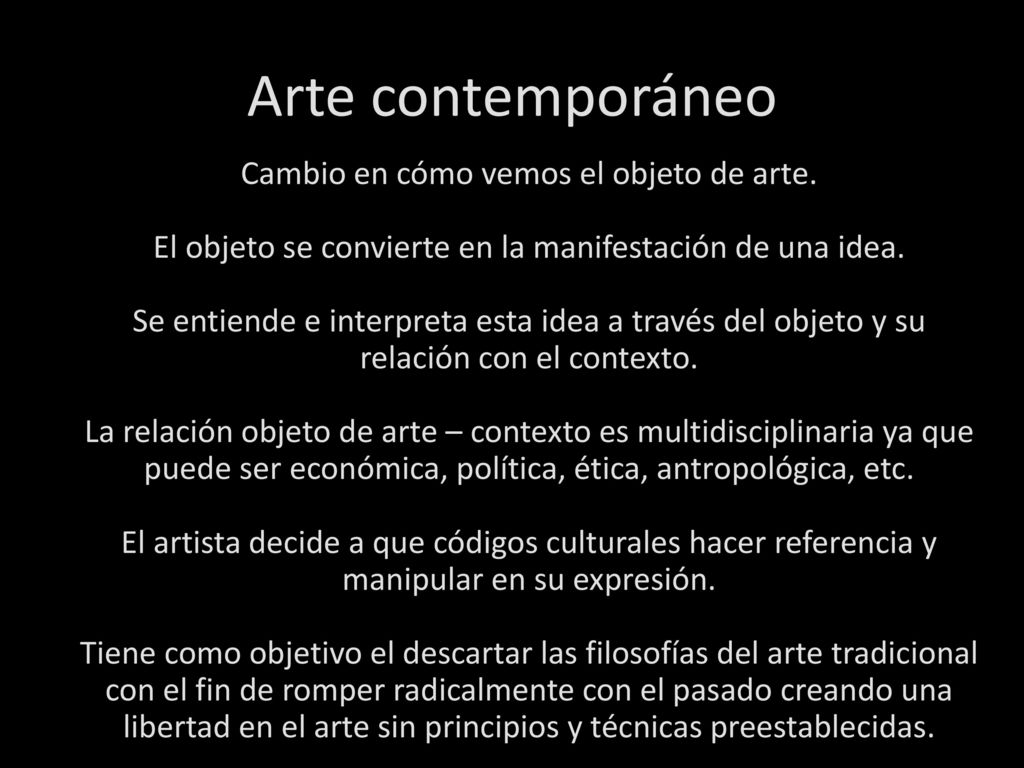 Arte contemporáneo

Cambio en cómo vemos el objeto de arte.

El objeto se convierte en la manifestación de una idea.

Se entiende e interpreta esta idea a través del objeto y su relación con el contexto.

La relación objeto de arte – contexto es multidisciplinaria ya que puede ser económica, política, ética, antropológica, etc.

El artista decide a que códigos culturales hacer referencia y manipular en su expresión.

Tiene como objetivo el descartar las filosofías del arte tradicional con el fin de romper radicalmente con el pasado creando una libertad en el arte sin principios y técnicas preestablecidas.